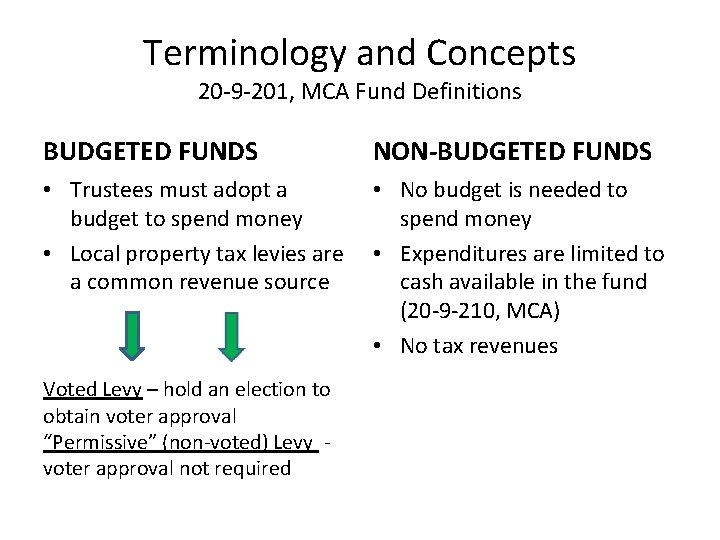 Terminology and Concepts
20-9-201, MCA Fund Definitions

BUDGETED FUNDS
• Trustees must adopt a budget to spend money
• Local property tax levies are a common revenue source

Voted Levy – hold an election to obtain voter approval
"Permissive" (non-voted) Levy - voter approval not required

NON-BUDGETED FUNDS
• No budget is needed to spend money
• Expenditures are limited to cash available in the fund (20-9-210, MCA)
• No tax revenues